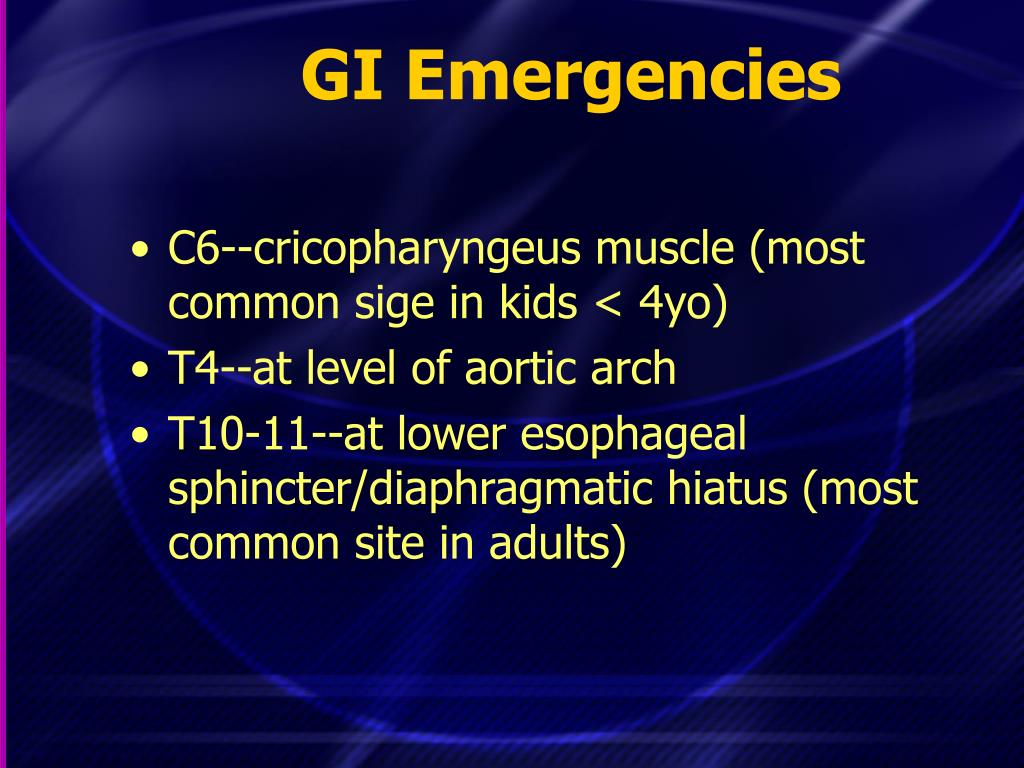 GI Emergencies

• C6--cricopharyngeus muscle (most common sige in kids < 4yo)
• T4--at level of aortic arch
• T10-11--at lower esophageal sphincter/diaphragmatic hiatus (most common site in adults)